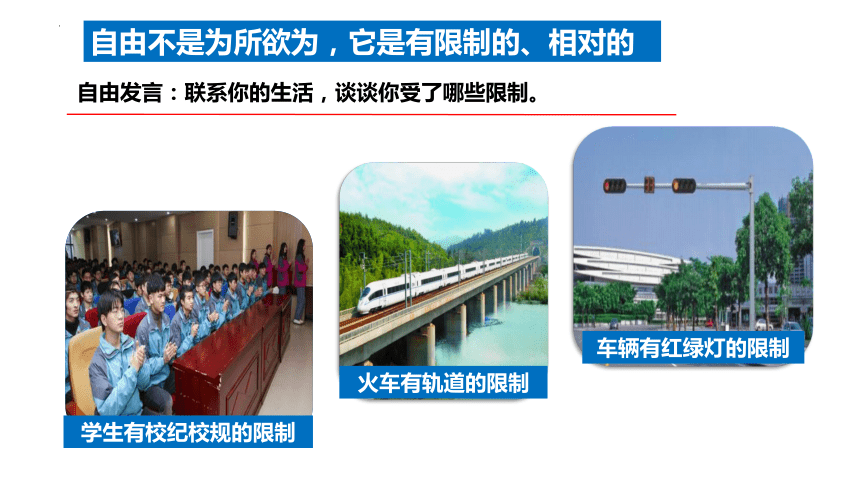 自由不是为所欲为，它是有限制的、相对的

自由发言：联系你的生活，谈谈你受了哪些限制。

学生有校纪校规的限制

火车有轨道的限制

车辆有红绿灯的限制